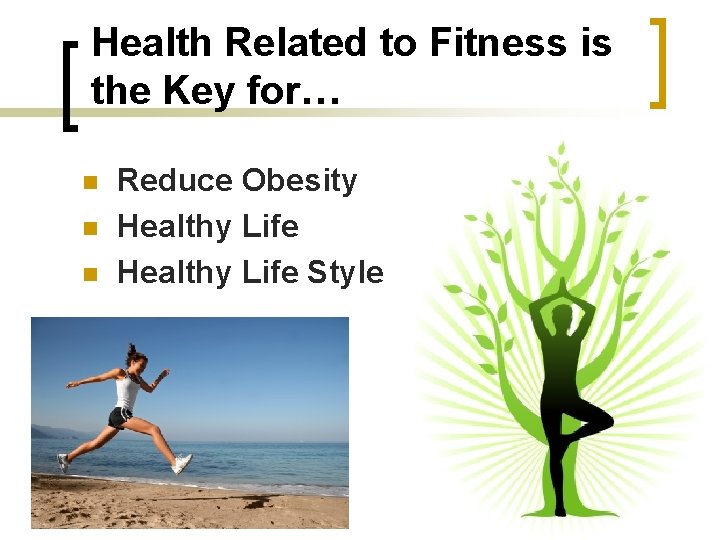 Health Related to Fitness is the Key for…

- Reduce Obesity
- Healthy Life
- Healthy Life Style